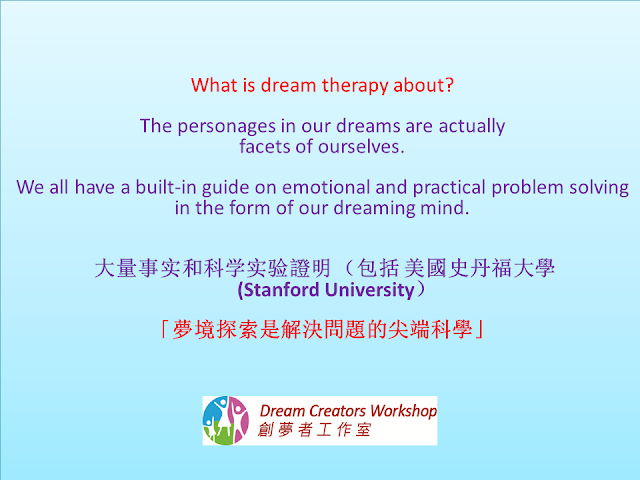 What is dream therapy about?

The personages in our dreams are actually facets of ourselves.

We all have a built-in guide on emotional and practical problem solving in the form of our dreaming mind.

大量事实和科学实验證明（包括 美國史丹福大學 (Stanford University）

「夢境探索是解決問題的尖端科學」

Dream Creators Workshop
創夢者工作室